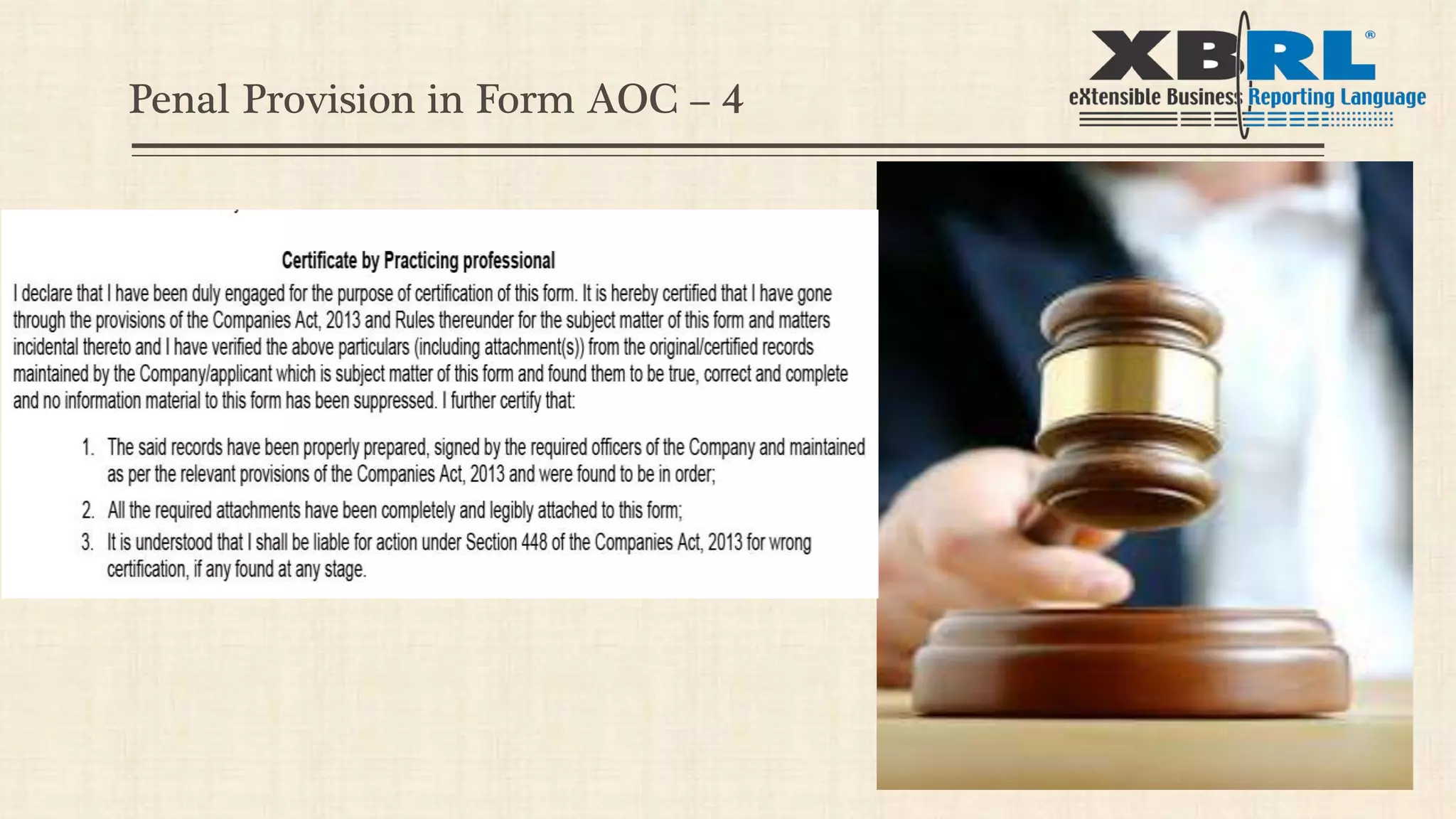 Penal Provision in Form AOC – 4

XBRL®
eXtensible Business Reporting Language

Certificate by Practicing professional

I declare that I have been duly engaged for the purpose of certification of this form. It is hereby certified that I have gone through the provisions of the Companies Act, 2013 and Rules thereunder for the subject matter of this form and matters incidental thereto and I have verified the above particulars (including attachment(s)) from the original/certified records maintained by the Company/applicant which is subject matter of this form and found them to be true, correct and complete and no information material to this form has been suppressed. I further certify that:

1. The said records have been properly prepared, signed by the required officers of the Company and maintained as per the relevant provisions of the Companies Act, 2013 and were found to be in order;
2. All the required attachments have been completely and legibly attached to this form;
3. It is understood that I shall be liable for action under Section 448 of the Companies Act, 2013 for wrong certification, if any found at any stage.